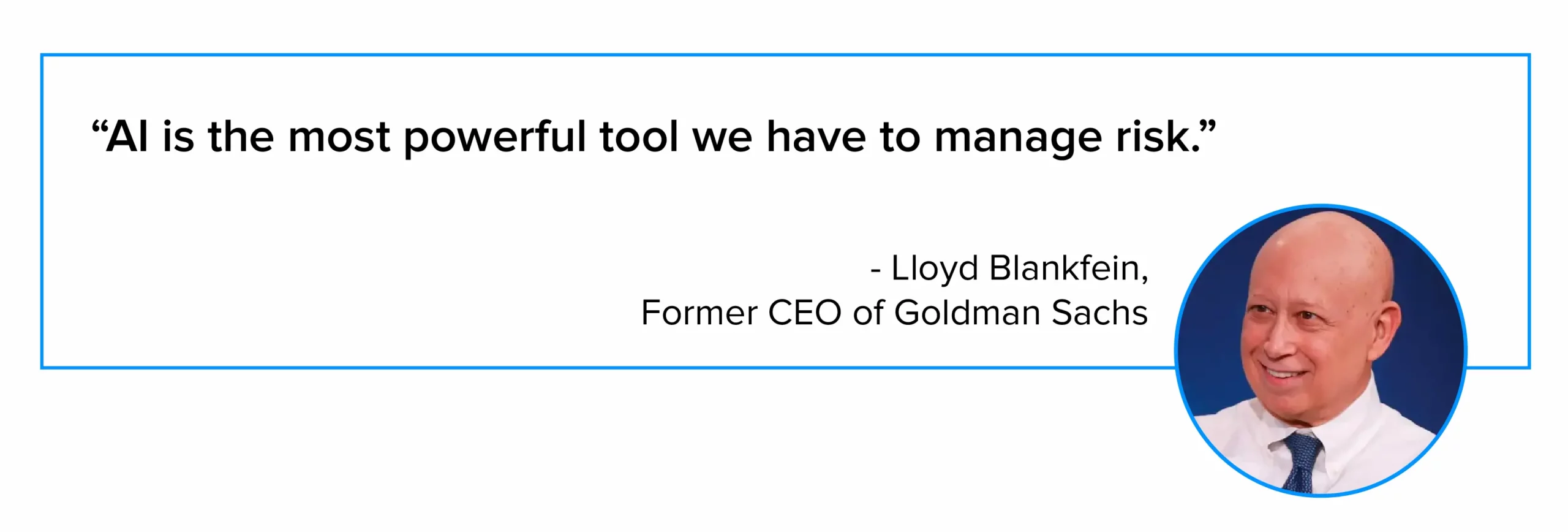 “AI is the most powerful tool we have to manage risk.”

- Lloyd Blankfein,
Former CEO of Goldman Sachs